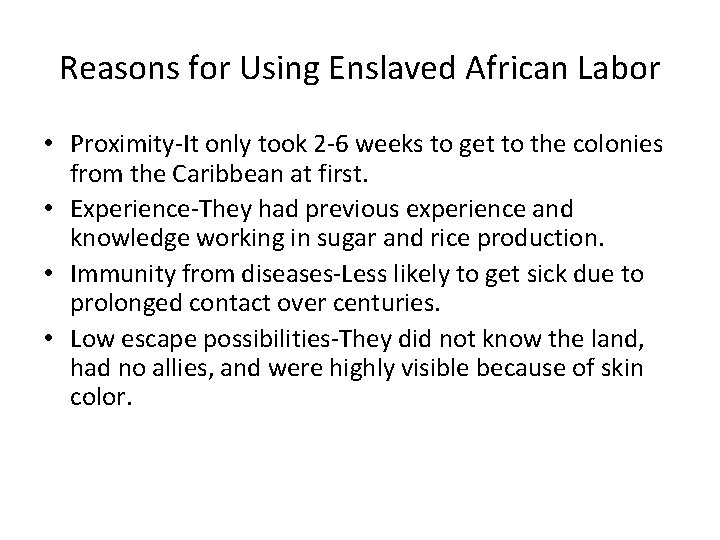 Reasons for Using Enslaved African Labor

• Proximity-It only took 2-6 weeks to get to the colonies from the Caribbean at first.
• Experience-They had previous experience and knowledge working in sugar and rice production.
• Immunity from diseases-Less likely to get sick due to prolonged contact over centuries.
• Low escape possibilities-They did not know the land, had no allies, and were highly visible because of skin color.